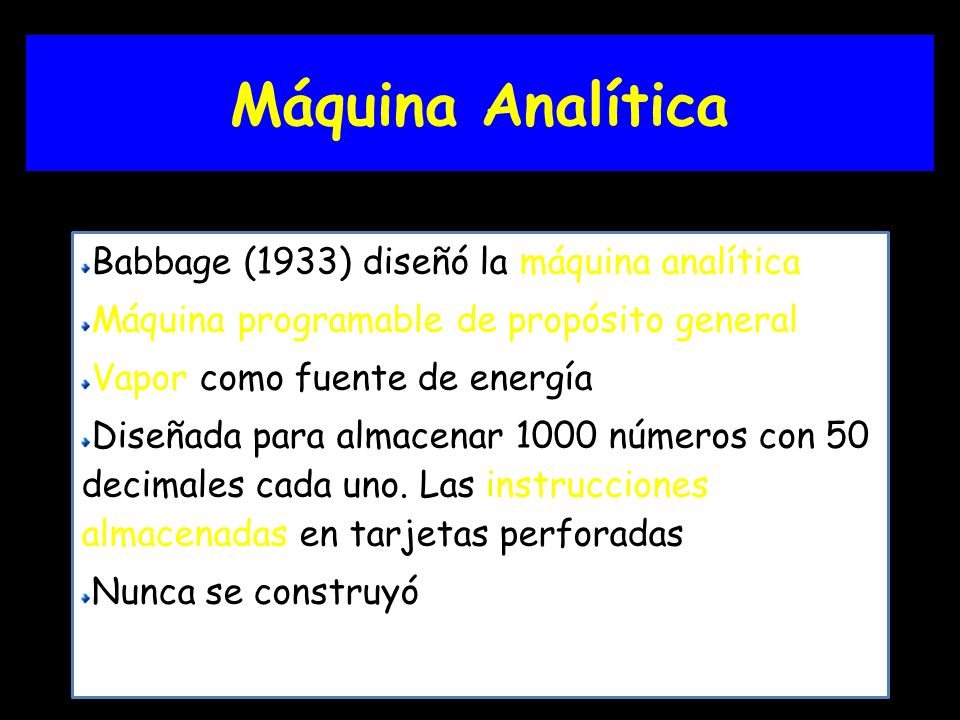 Máquina Analítica

Babbage (1933) diseñó la máquina analítica

Máquina programable de propósito general

Vapor como fuente de energía

Diseñada para almacenar 1000 números con 50 decimales cada uno. Las instrucciones almacenadas en tarjetas perforadas

Nunca se construyó